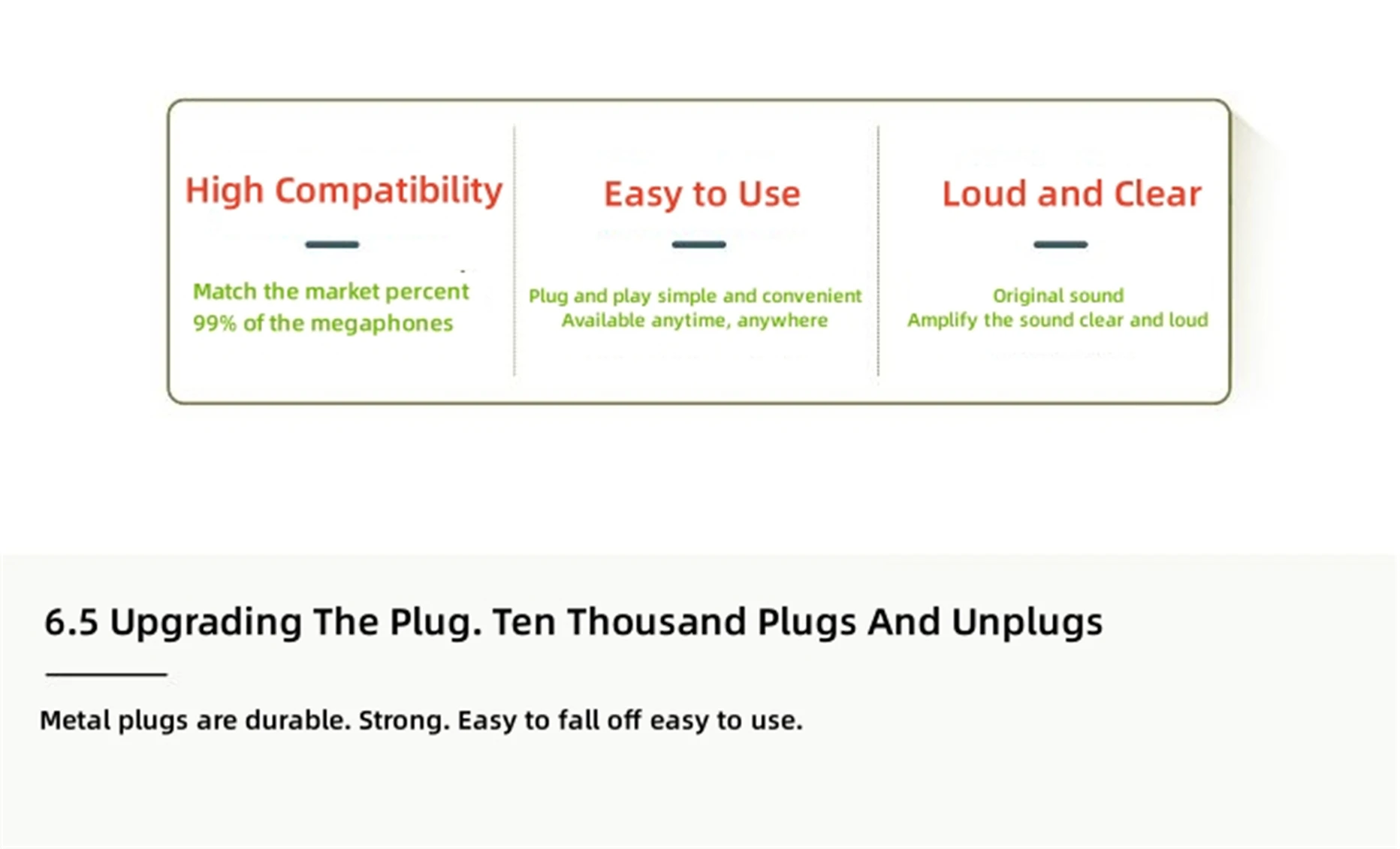 High Compatibility

Match the market percent
99% of the megaphones

Easy to Use

Plug and play simple and convenient
Available anytime, anywhere

Loud and Clear

Original sound
Amplify the sound clear and loud

6.5 Upgrading The Plug. Ten Thousand Plugs And Unplugs

Metal plugs are durable. Strong. Easy to fall off easy to use.